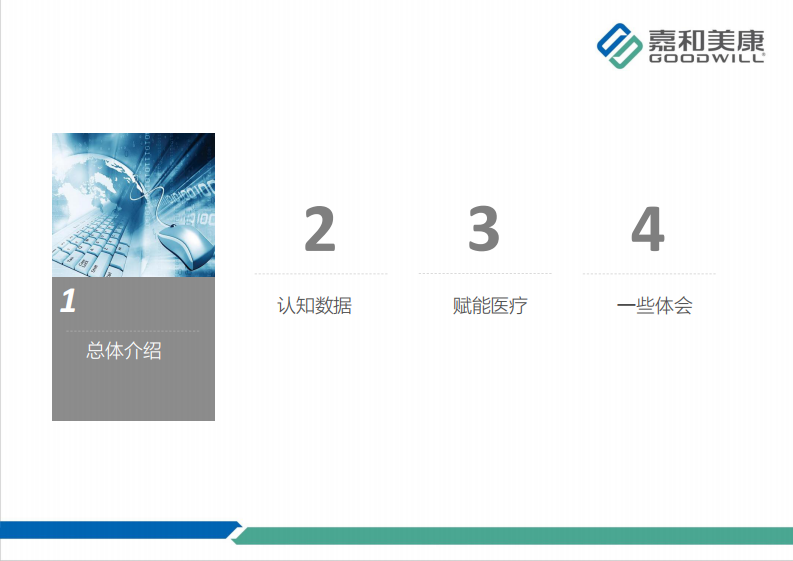 嘉和美康
GOODWILL

1
总体介绍

2
认知数据

3
赋能医疗

4
一些体会